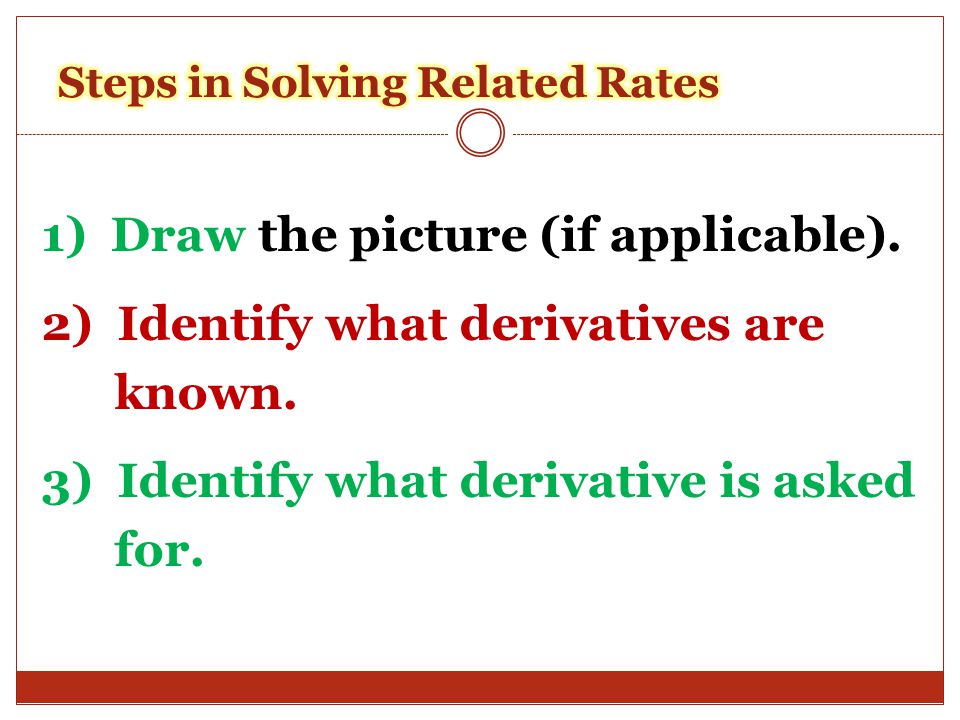 Steps in Solving Related Rates

1) Draw the picture (if applicable).

2) Identify what derivatives are known.

3) Identify what derivative is asked for.